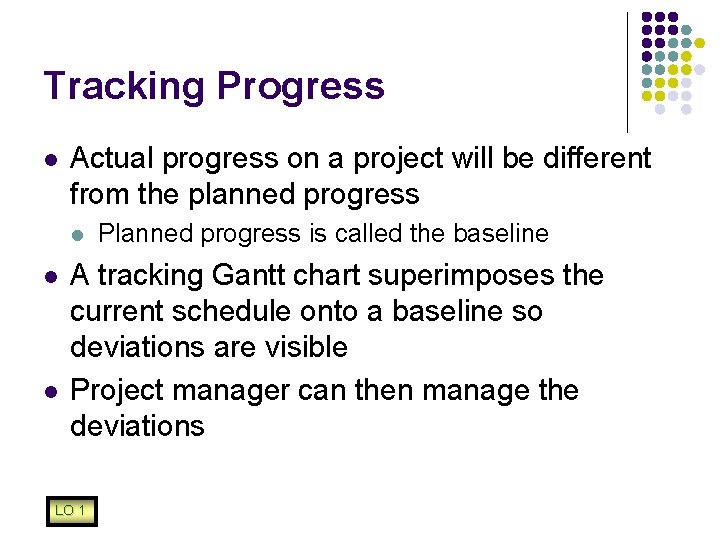 Tracking Progress

- Actual progress on a project will be different from the planned progress
  - Planned progress is called the baseline
- A tracking Gantt chart superimposes the current schedule onto a baseline so deviations are visible
- Project manager can then manage the deviations

LO 1